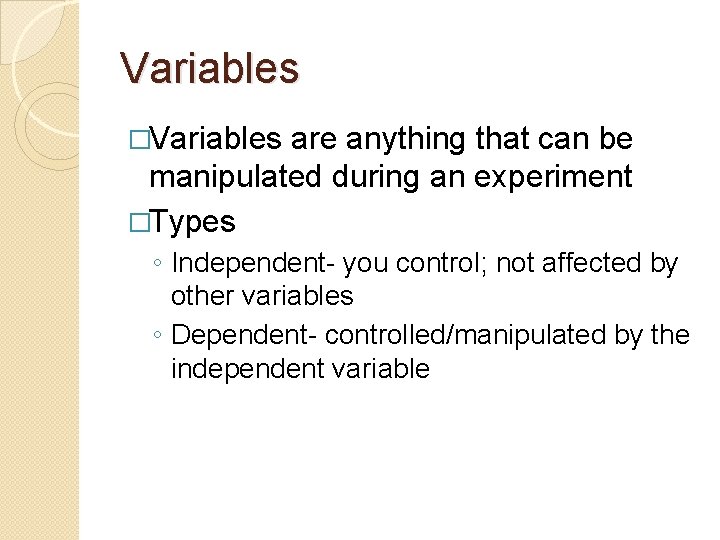 Variables

□Variables are anything that can be manipulated during an experiment

□Types

◦ Independent- you control; not affected by other variables

◦ Dependent- controlled/manipulated by the independent variable